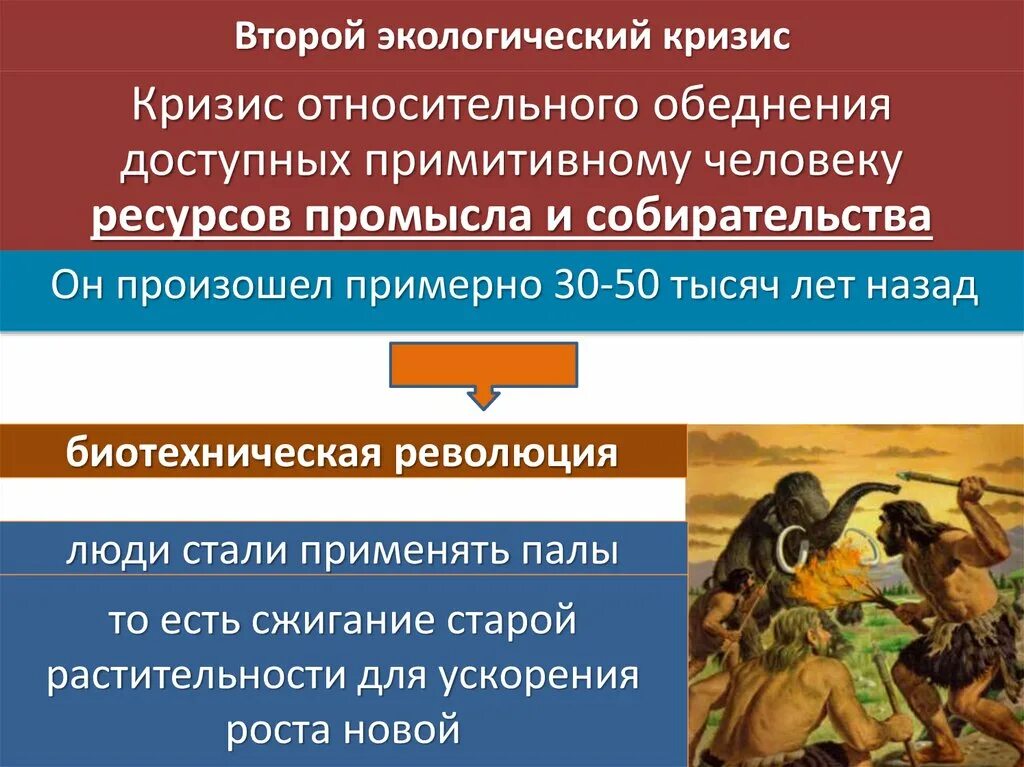 Второй экологический кризис

Кризис относительного обеднения доступных примитивному человеку ресурсов промысла и собирательства

Он произошел примерно 30-50 тысяч лет назад

биотехническая революция

люди стали применять палы

то есть сжигание старой растительности для ускорения роста новой